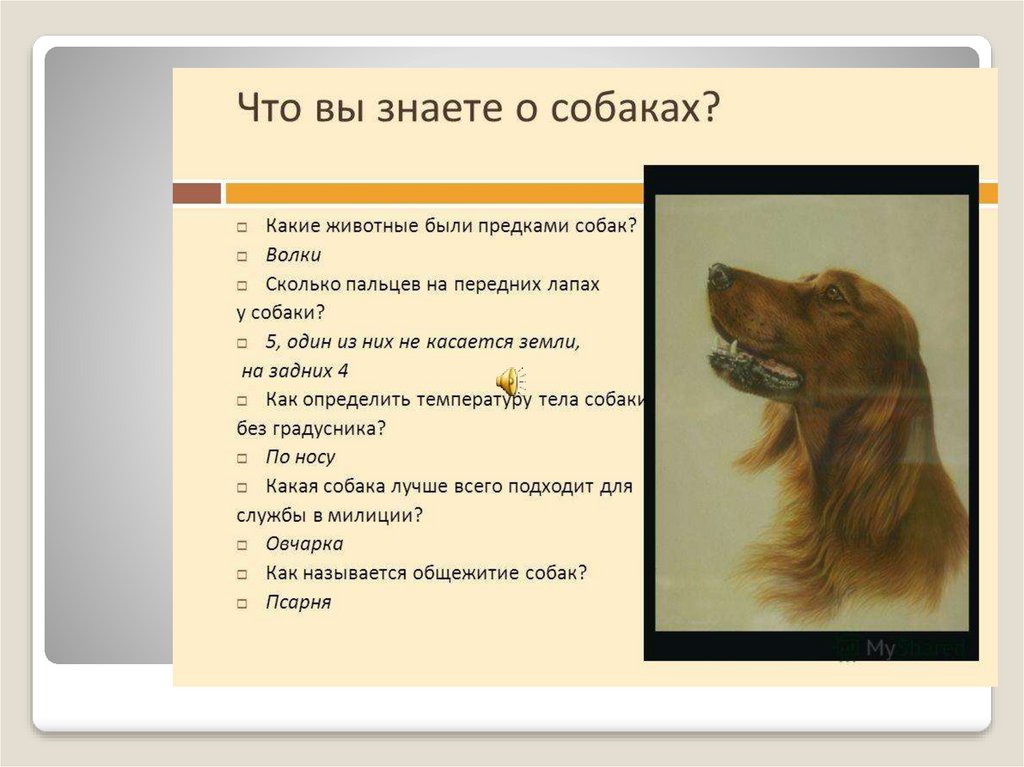 Что вы знаете о собаках?

Какие животные были предками собак?
Волки
Сколько пальцев на передних лапах у собаки?
5, один из них не касается земли, на задних 4
Как определить температуру тела собаки без градусника?
По носу
Какая собака лучше всего подходит для службы в милиции?
Овчарка
Как называется общежитие собак?
Псарня

MyShared